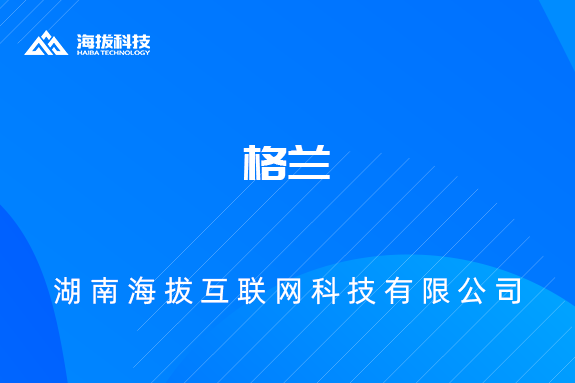 海拔科技
HAIBA TECHNOLOGY

格兰

湖南海拔互联网科技有限公司